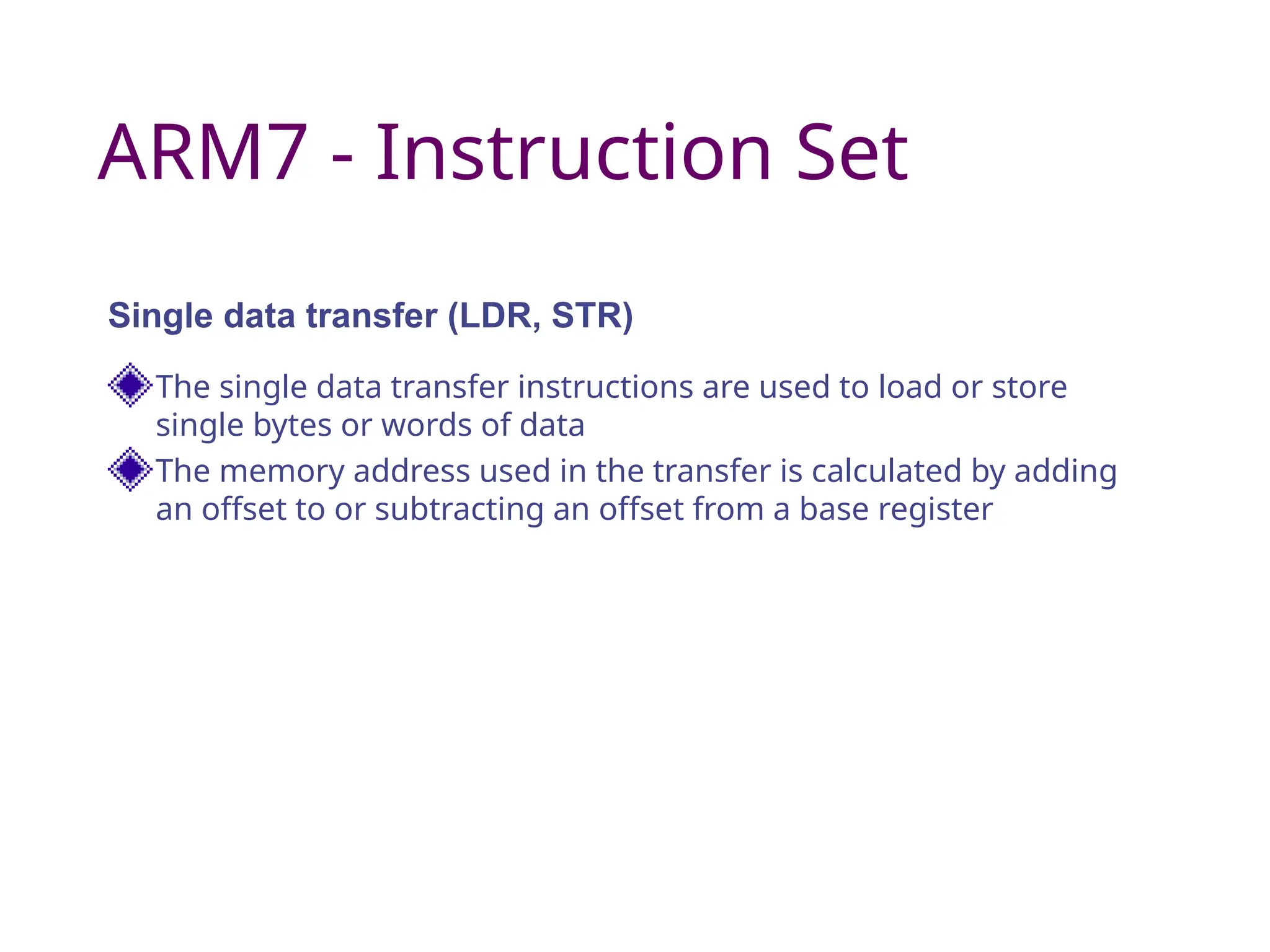 ARM7 - Instruction Set

Single data transfer (LDR, STR)

The single data transfer instructions are used to load or store single bytes or words of data

The memory address used in the transfer is calculated by adding an offset to or subtracting an offset from a base register